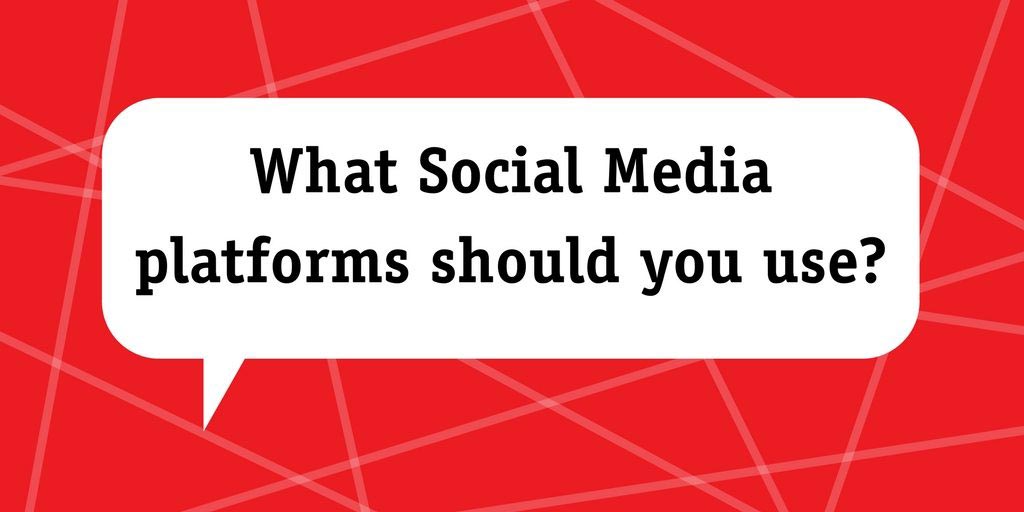 What Social Media platforms should you use?